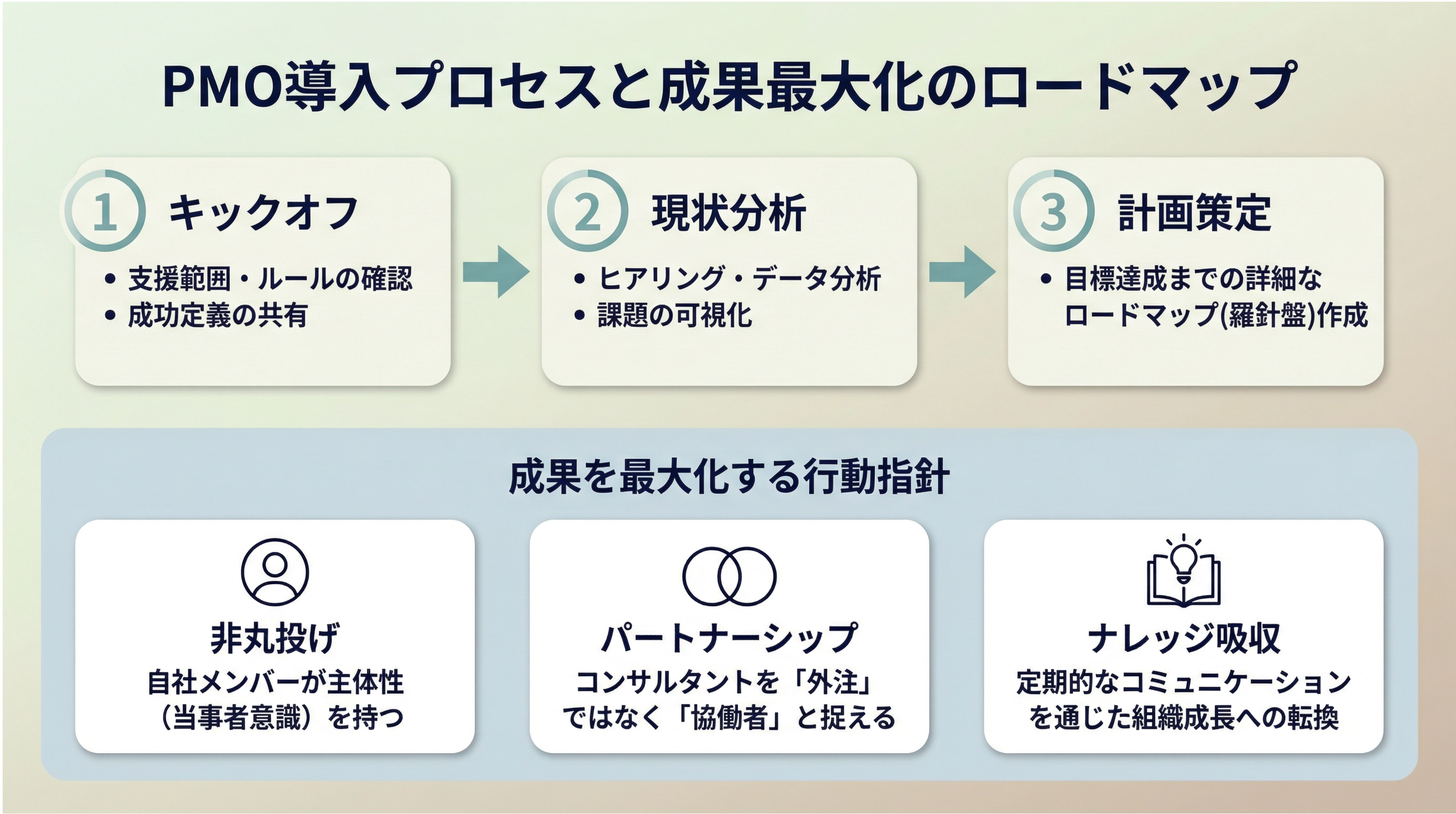 PMO導入プロセスと成果最大化のロードマップ

1 キックオフ
• 支援範囲・ルールの確認
• 成功定義の共有

2 現状分析
• ヒアリング・データ分析
• 課題の可視化

3 計画策定
• 目標達成までの詳細なロードマップ(羅針盤)作成

成果を最大化する行動指針

非丸投げ
自社メンバーが主体性（当事者意識）を持つ

パートナーシップ
コンサルタントを「外注」ではなく「協働者」と捉える

ナレッジ吸収
定期的なコミュニケーションを通じた組織成長への転換